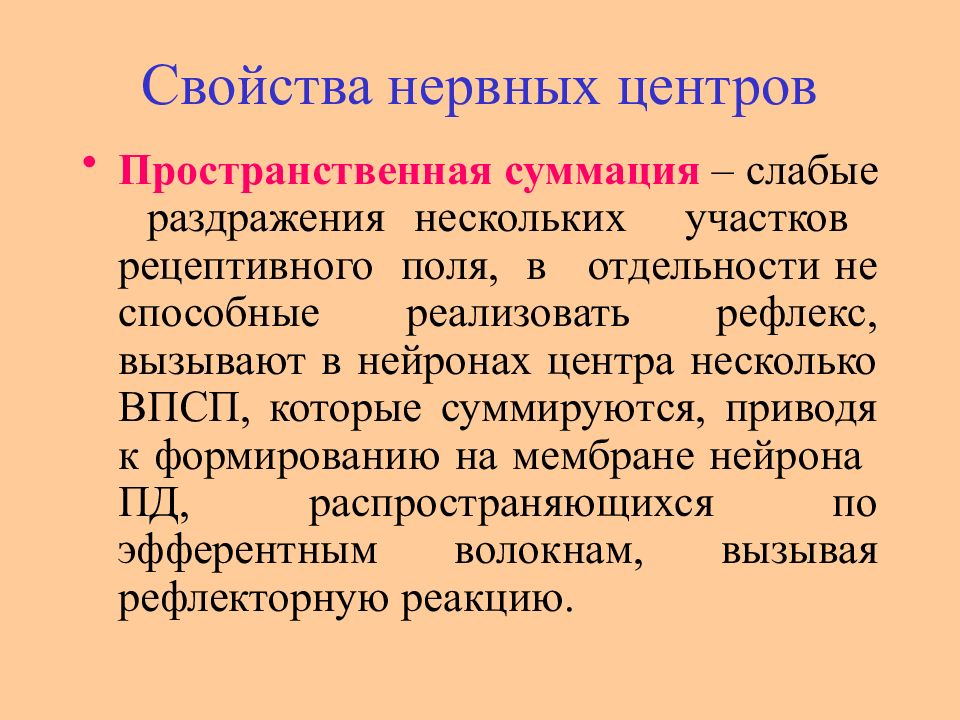 Свойства нервных центров

• Пространственная суммация – слабые раздражения нескольких участков рецептивного поля, в отдельности не способные реализовать рефлекс, вызывают в нейронах центра несколько ВПСП, которые суммируются, приводя к формированию на мембране нейрона ПД, распространяющихся по эфферентным волокнам, вызывая рефлекторную реакцию.